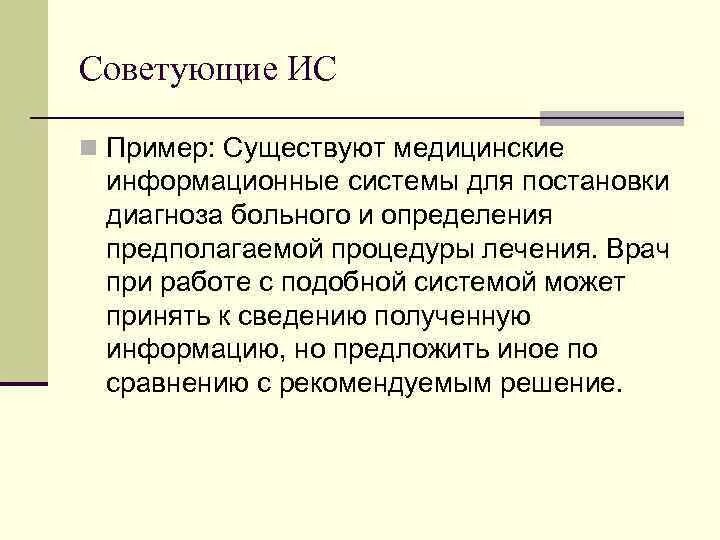 Советующие ИС

Пример: Существуют медицинские информационные системы для постановки диагноза больного и определения предполагаемой процедуры лечения. Врач при работе с подобной системой может принять к сведению полученную информацию, но предложить иное по сравнению с рекомендуемым решение.